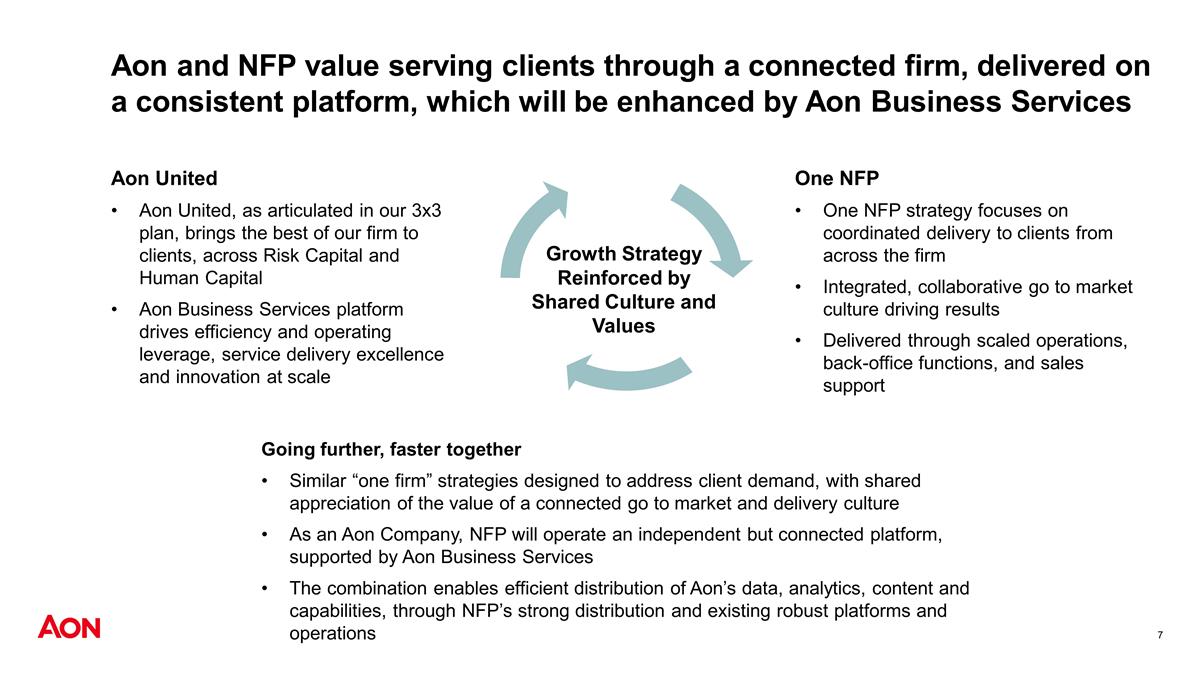 Aon and NFP value serving clients through a connected firm, delivered on a consistent platform, which will be enhanced by Aon Business Services

Aon United

• Aon United, as articulated in our 3x3 plan, brings the best of our firm to clients, across Risk Capital and Human Capital

• Aon Business Services platform drives efficiency and operating leverage, service delivery excellence and innovation at scale

Growth Strategy Reinforced by Shared Culture and Values

One NFP

• One NFP strategy focuses on coordinated delivery to clients from across the firm

• Integrated, collaborative go to market culture driving results

• Delivered through scaled operations, back-office functions, and sales support

Going further, faster together

• Similar “one firm” strategies designed to address client demand, with shared appreciation of the value of a connected go to market and delivery culture

• As an Aon Company, NFP will operate an independent but connected platform, supported by Aon Business Services

• The combination enables efficient distribution of Aon’s data, analytics, content and capabilities, through NFP’s strong distribution and existing robust platforms and operations

AON

7